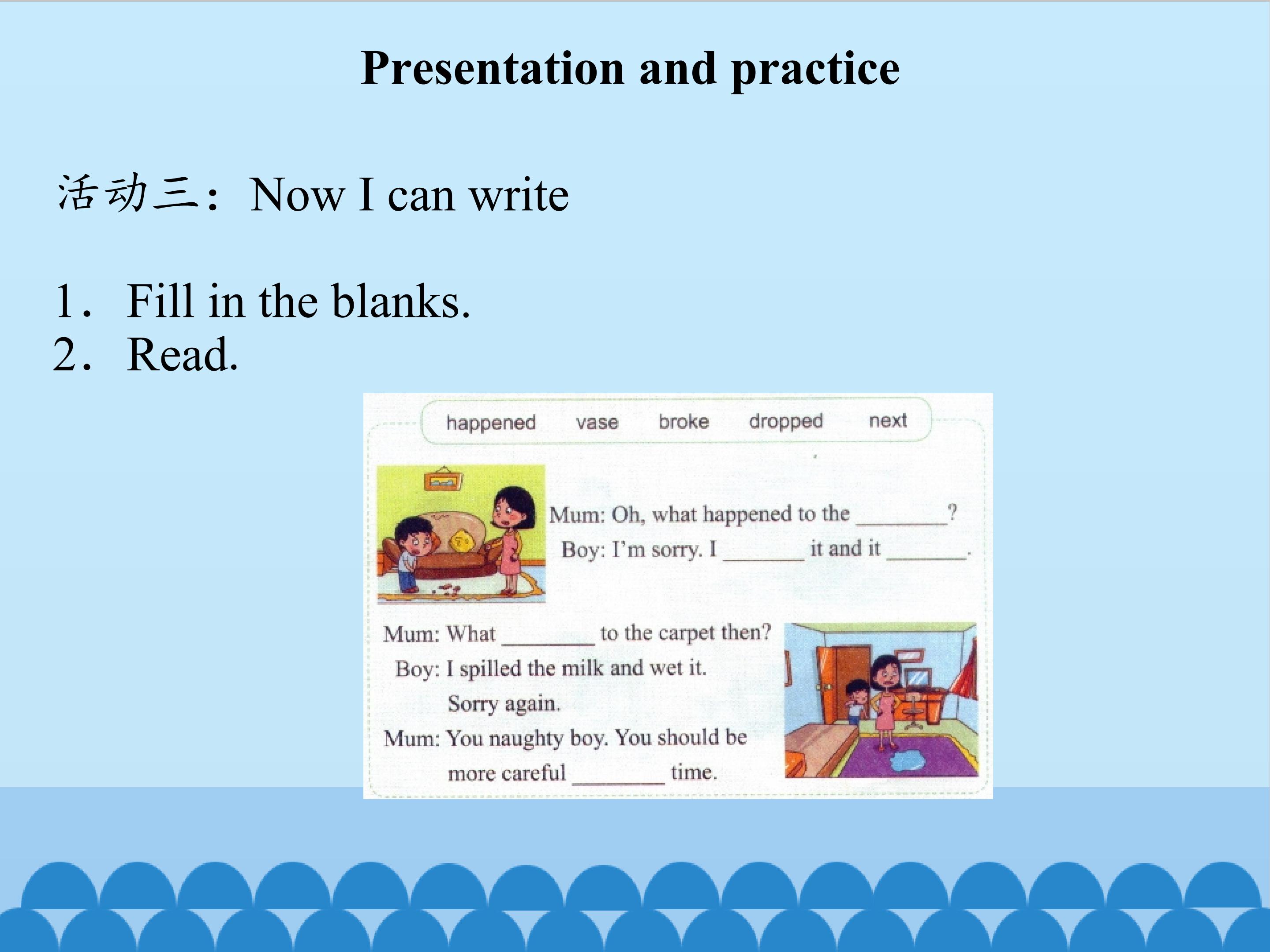 Presentation and practice

活动三：Now I can write

1. Fill in the blanks.
2. Read.

happened vase broke dropped next

Mum: Oh, what happened to the ____?
Boy: I'm sorry. I ____ it and it ____.

Mum: What ____ to the carpet then?
Boy: I spilled the milk and wet it.
Sorry again.
Mum: You naughty boy. You should be
more careful ____ time.